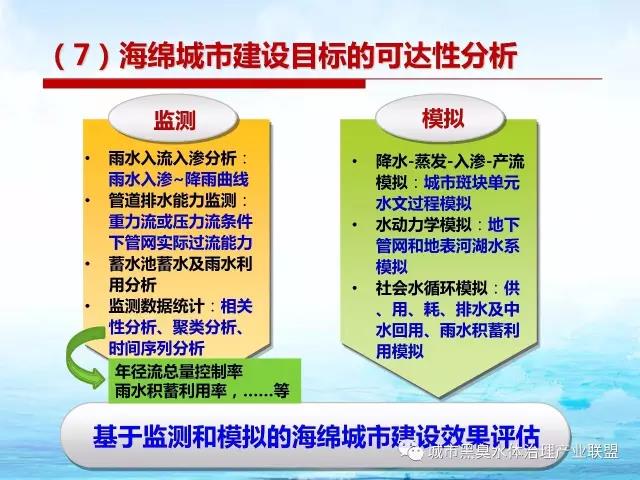 （7）海绵城市建设目标的可达性分析

监测

• 雨水入流入渗分析：雨水入渗~降雨曲线
• 管道排水能力监测：重力流或压力流条件下管网实际过流能力
• 蓄水池蓄水及雨水利用分析
• 监测数据统计：相关性分析、聚类分析、时间序列分析

年径流总量控制率
雨水积蓄利用率，……等

模拟

• 降水-蒸发-入渗-产流模拟：城市斑块单元水文过程模拟
• 水动力学模拟：地下管网和地表河湖水系模拟
• 社会水循环模拟：供、用、耗、排水及中水回用、雨水积蓄利用模拟

基于监测和模拟的海绵城市建设效果评估

城市黑臭水体治理产业联盟